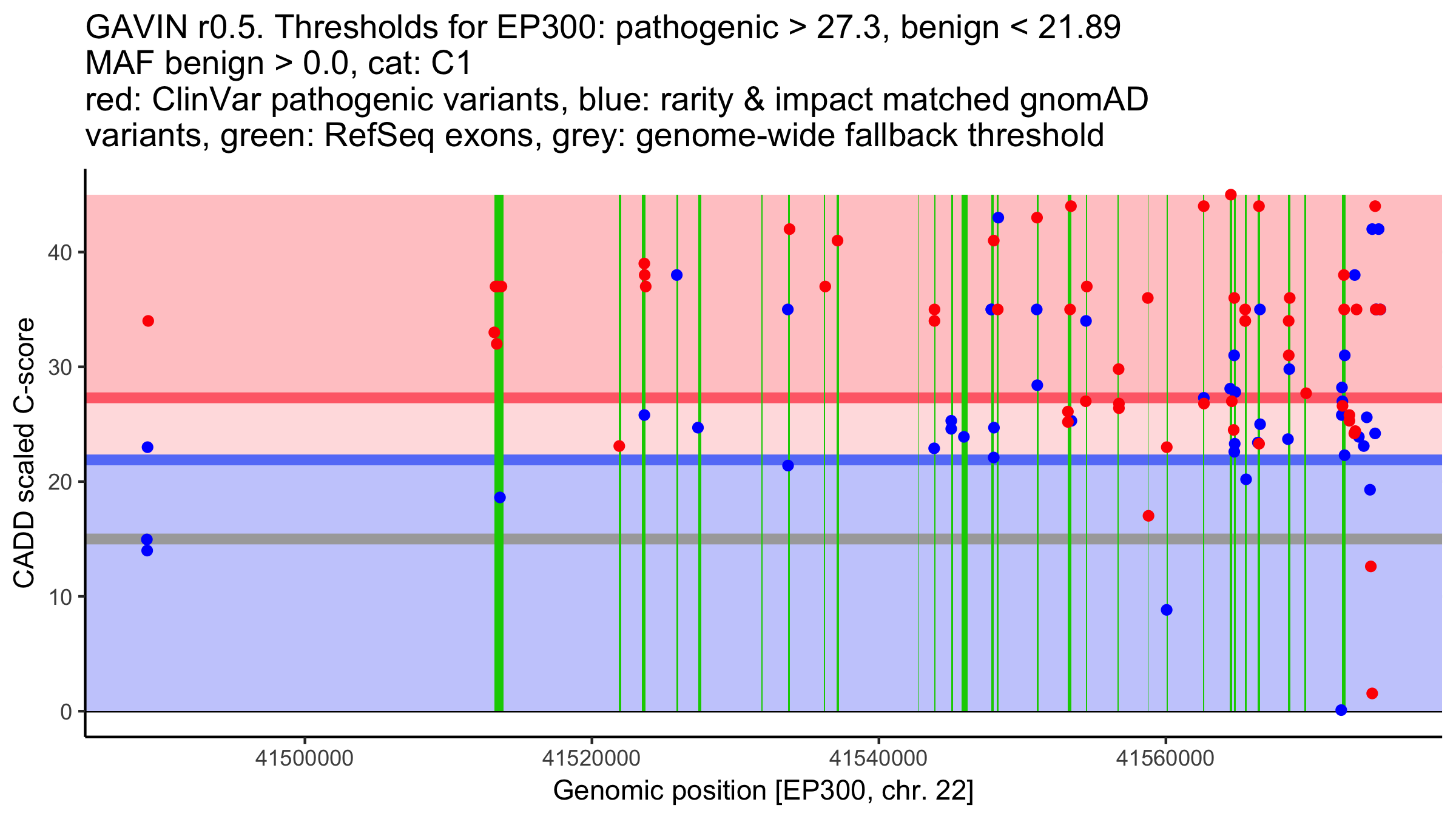 GAVIN r0.5. Thresholds for EP300: pathogenic > 27.3, benign < 21.89
MAF benign > 0.0, cat: C1
red: ClinVar pathogenic variants, blue: rarity & impact matched gnomAD variants, green: RefSeq exons, grey: genome-wide fallback threshold

CADD scaled C-score

40
30
20
10
0

41500000
41520000
41540000
41560000

Genomic position [EP300, chr. 22]